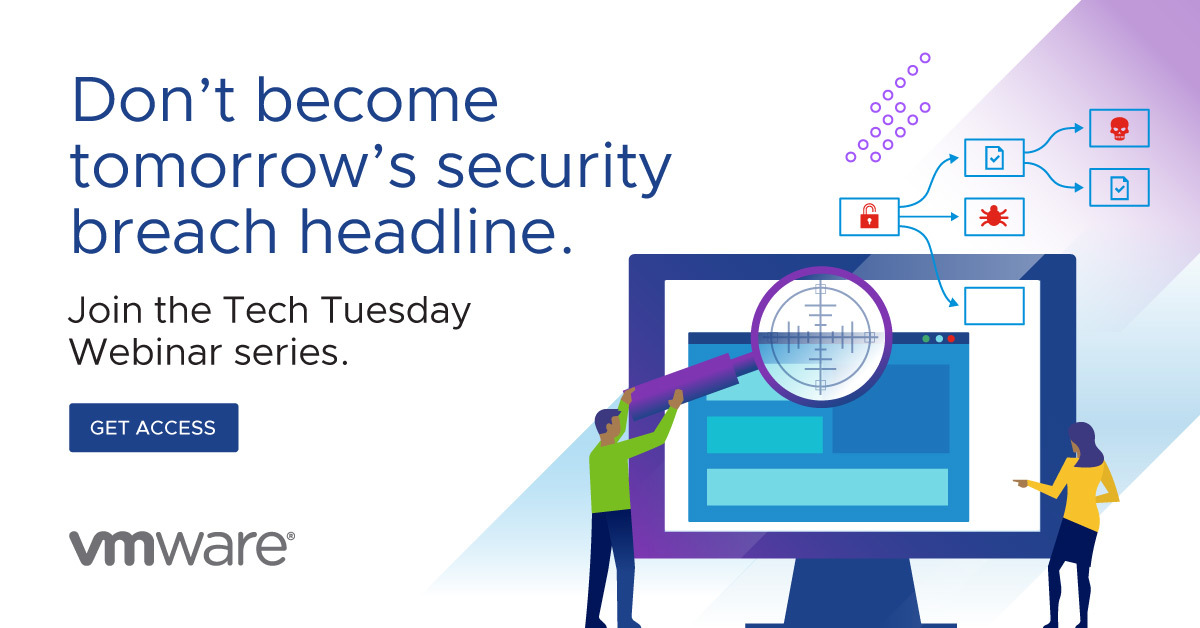 Don't become tomorrow's security breach headline.

Join the Tech Tuesday Webinar series.

GET ACCESS

vmware®